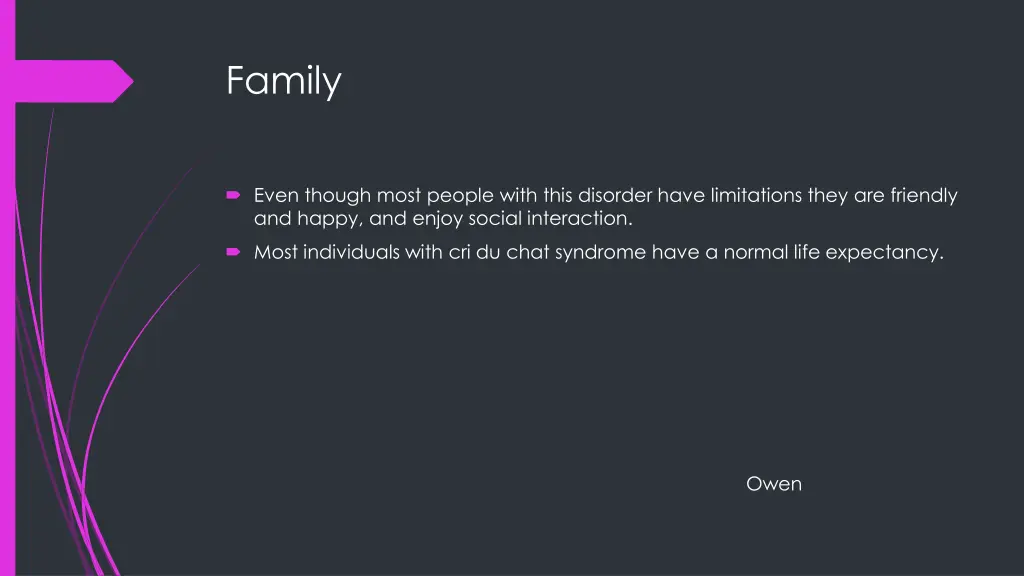 Family

Even though most people with this disorder have limitations they are friendly and happy, and enjoy social interaction.

Most individuals with cri du chat syndrome have a normal life expectancy.

Owen